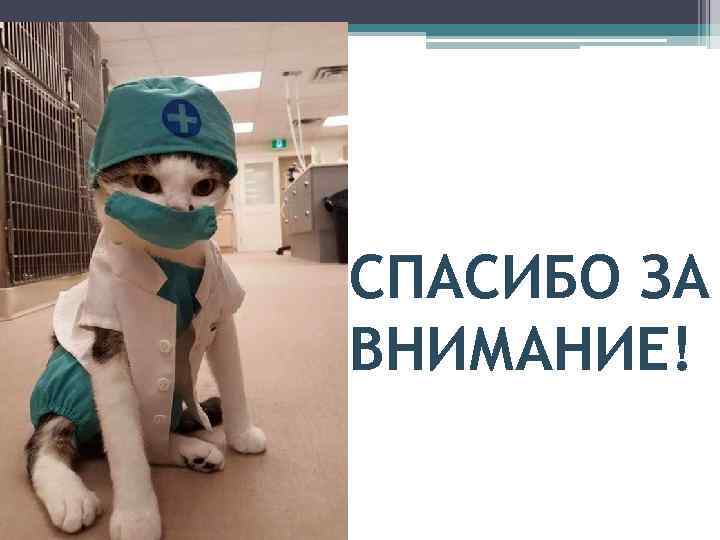 СПАСИБО ЗА ВНИМАНИЕ!